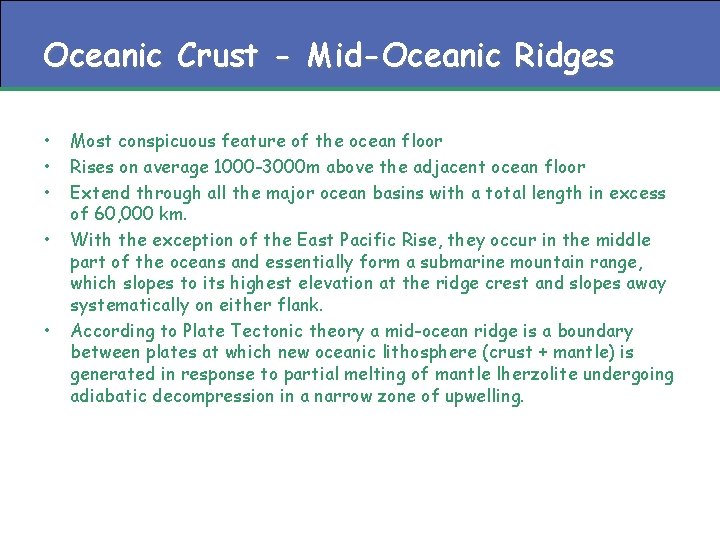 Oceanic Crust - Mid-Oceanic Ridges

• Most conspicuous feature of the ocean floor
• Rises on average 1000-3000m above the adjacent ocean floor
• Extend through all the major ocean basins with a total length in excess of 60,000 km.
• With the exception of the East Pacific Rise, they occur in the middle part of the oceans and essentially form a submarine mountain range, which slopes to its highest elevation at the ridge crest and slopes away systematically on either flank.
• According to Plate Tectonic theory a mid-ocean ridge is a boundary between plates at which new oceanic lithosphere (crust + mantle) is generated in response to partial melting of mantle lherzolite undergoing adiabatic decompression in a narrow zone of upwelling.